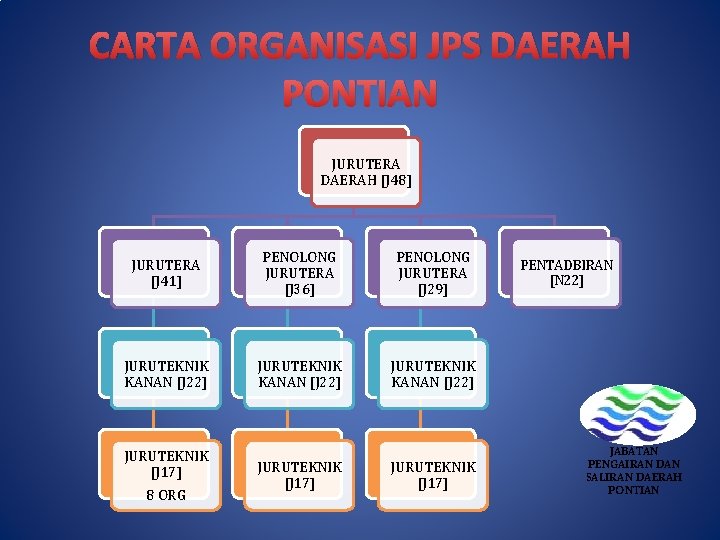 CARTA ORGANISASI JPS DAERAH PONTIAN

JURUTERA DAERAH [J48]

JURUTERA [J41]

PENOLONG JURUTERA [J36]

PENOLONG JURUTERA [J29]

PENTADBIRAN [N22]

JURUTEKNIK KANAN [J22]

JURUTEKNIK KANAN [J22]

JURUTEKNIK KANAN [J22]

JURUTEKNIK [J17] 8 ORG

JURUTEKNIK [J17]

JURUTEKNIK [J17]

JABATAN PENGAIRAN DAN SALIRAN DAERAH PONTIAN